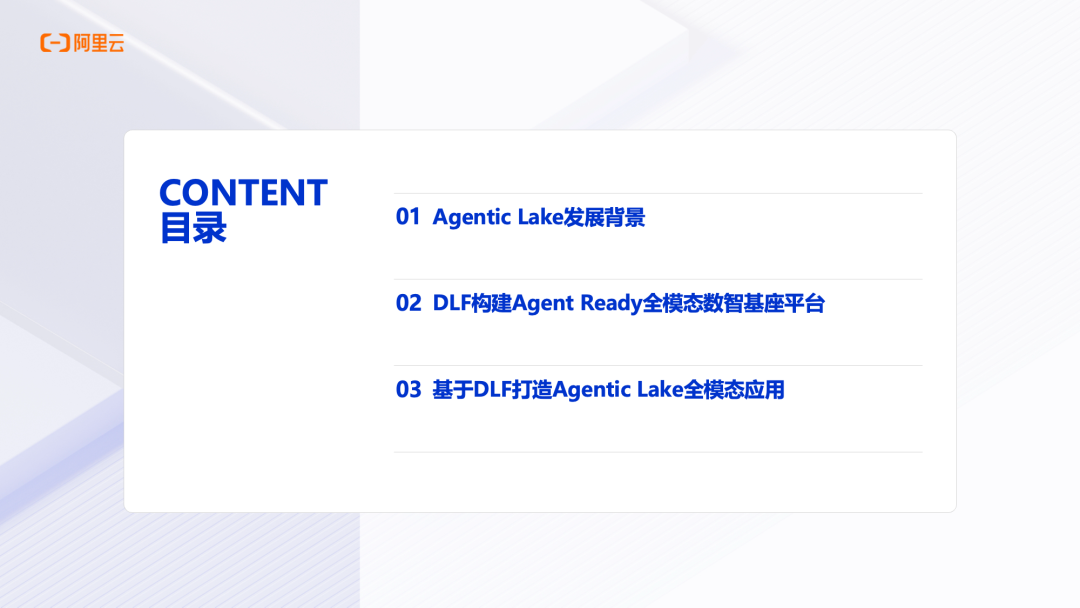 阿里云

CONTENT
目录

01 Agentic Lake发展背景

02 DLF构建Agent Ready全模态数智基座平台

03 基于DLF打造Agentic Lake全模态应用